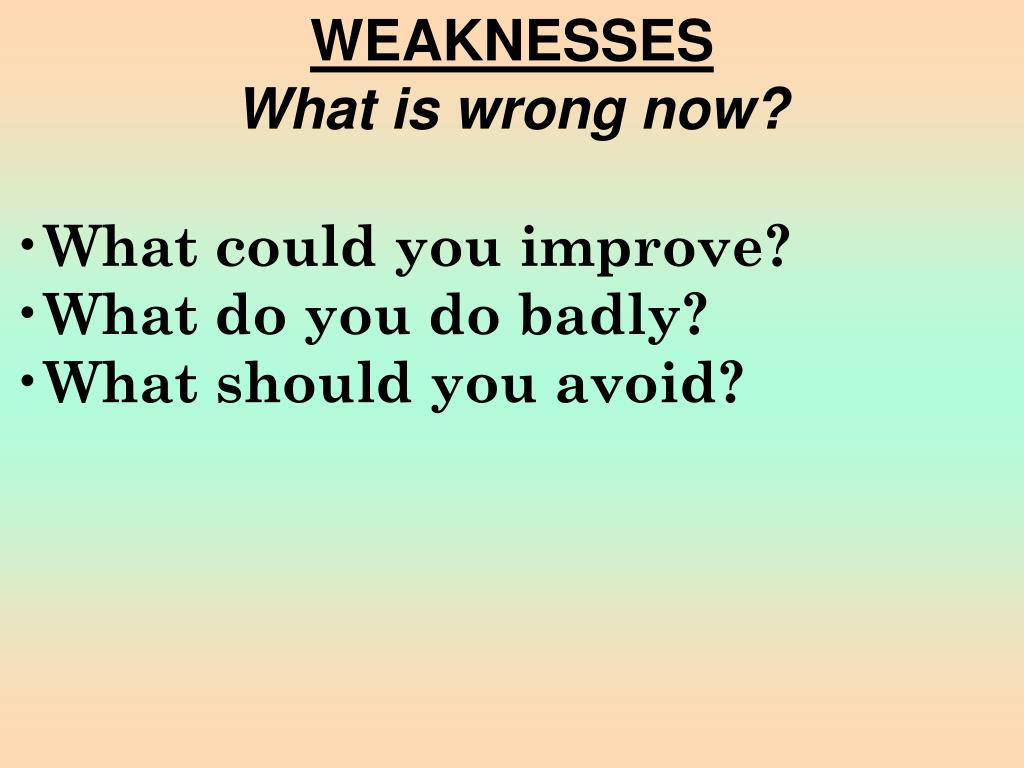 WEAKNESSES
What is wrong now?

•What could you improve?
•What do you do badly?
•What should you avoid?